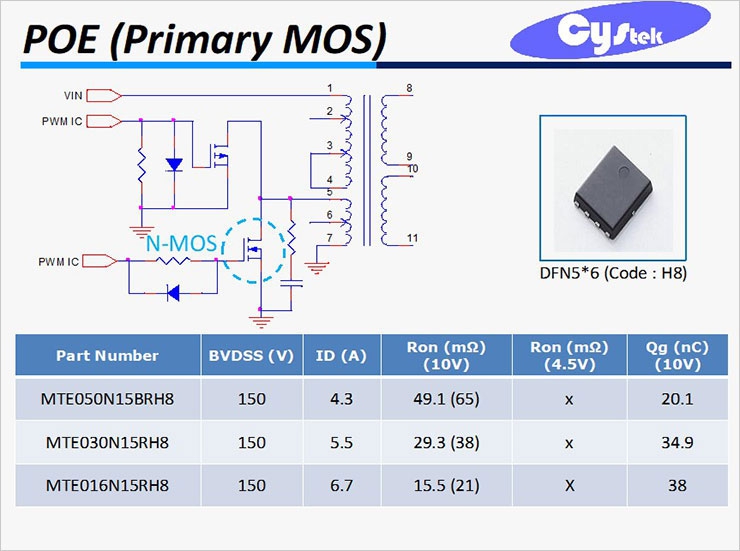 POE (Primary MOS)

Cystek

VIN
PWM IC
PWM IC
N-MOS
1
2
3
4
5
6
7
8
9
10
11

DFN5*6 (Code : H8)

| Part Number | BVDSS (V) | ID (A) | Ron (mΩ) (10V) | Ron (mΩ) (4.5V) | Qg (nC) (10V) |
|---|---|---|---|---|---|
| MTE050N15BRH8 | 150 | 4.3 | 49.1 (65) | x | 20.1 |
| MTE030N15RH8 | 150 | 5.5 | 29.3 (38) | x | 34.9 |
| MTE016N15RH8 | 150 | 6.7 | 15.5 (21) | X | 38 |